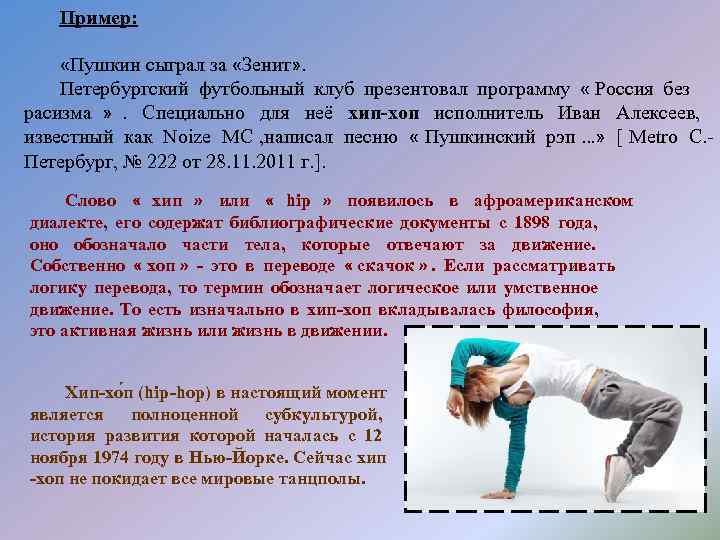 Пример:

«Пушкин сыграл за «Зенит».

Петербургский футбольный клуб презентовал программу « Россия без расизма » . Специально для неё хип-хоп исполнитель Иван Алексеев, известный как Noize MC ,написал песню « Пушкинский рэп ...» [ Metro С.-Петербург, № 222 от 28.11.2011 г.].

Слово « хип » или « hip » появилось в афроамериканском диалекте, его содержат библиографические документы с 1898 года, оно обозначало части тела, которые отвечают за движение. Собственно « хоп » - это в переводе « скачок » . Если рассматривать логику перевода, то термин обозначает логическое или умственное движение. То есть изначально в хип-хоп вкладывалась философия, это активная жизнь или жизнь в движении.

Хип-хо́п (hip-hop) в настоящий момент является полноценной субкультурой, история развития которой началась с 12 ноября 1974 году в Нью-Йорке. Сейчас хип-хоп не покидает все мировые танцполы.